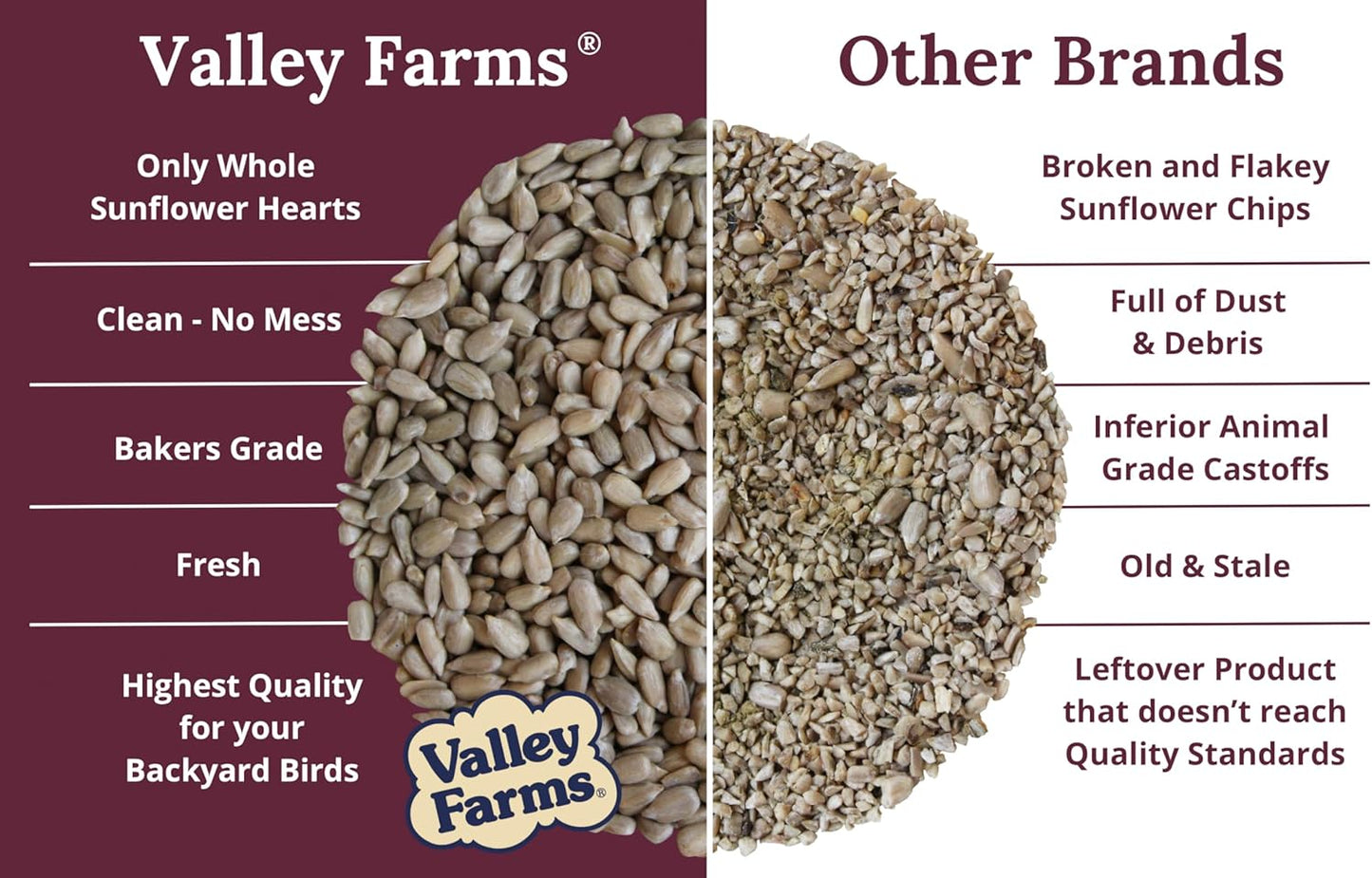 Valley Farms®

Only Whole Sunflower Hearts

Clean - No Mess

Bakers Grade

Fresh

Highest Quality for your Backyard Birds

Valley Farms®

Other Brands

Broken and Flakey Sunflower Chips

Full of Dust & Debris

Inferior Animal Grade Castoffs

Old & Stale

Leftover Product that doesn't reach Quality Standards